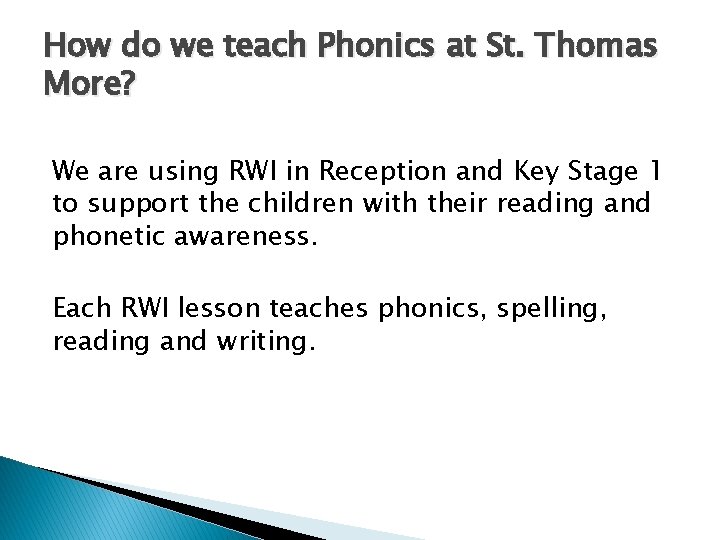 How do we teach Phonics at St. Thomas More?

We are using RWI in Reception and Key Stage 1 to support the children with their reading and phonetic awareness.

Each RWI lesson teaches phonics, spelling, reading and writing.